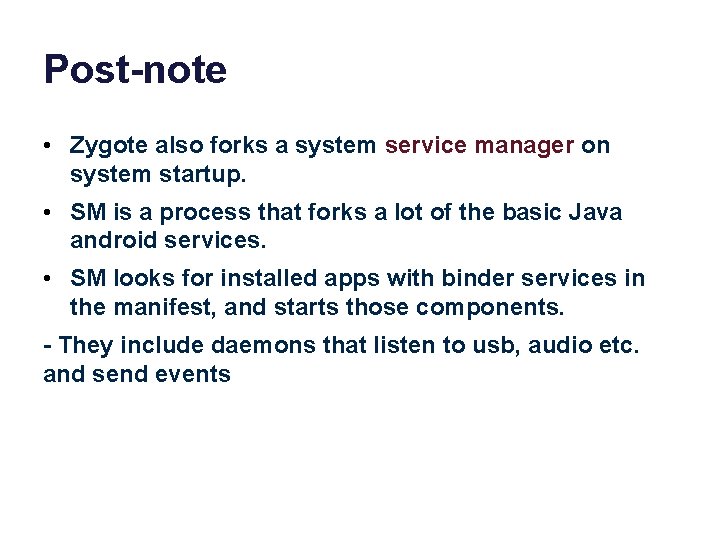 Post-note

• Zygote also forks a system service manager on system startup.

• SM is a process that forks a lot of the basic Java android services.

• SM looks for installed apps with binder services in the manifest, and starts those components.

- They include daemons that listen to usb, audio etc. and send events